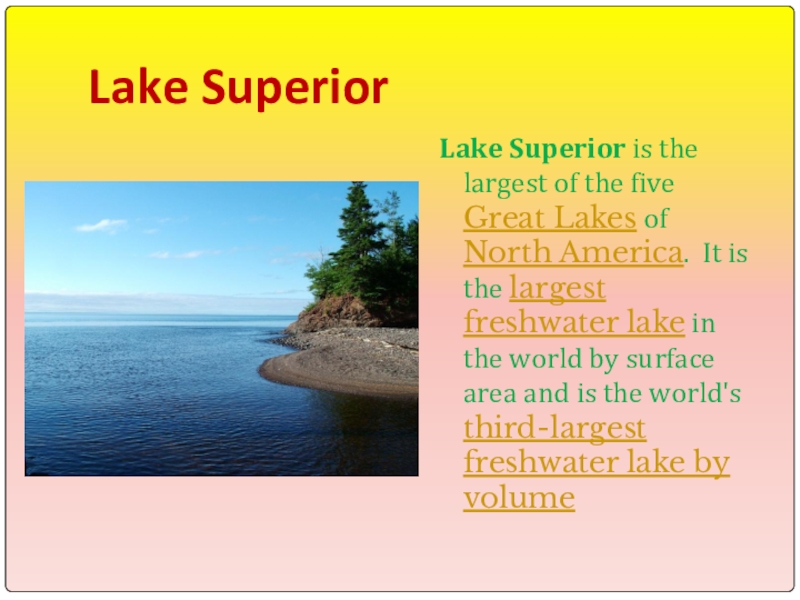 Lake Superior

Lake Superior is the largest of the five Great Lakes of North America. It is the largest freshwater lake in the world by surface area and is the world's third-largest freshwater lake by volume